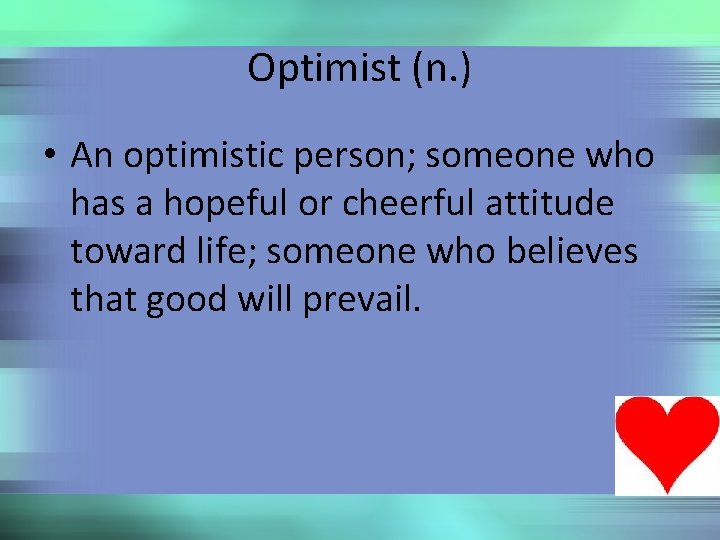 Optimist (n.)

• An optimistic person; someone who has a hopeful or cheerful attitude toward life; someone who believes that good will prevail.